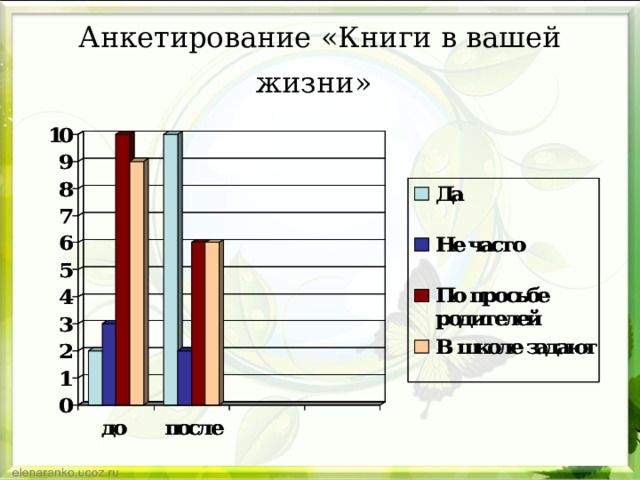 Анкетирование «Книги в вашей жизни»

10
9
8
7
6
5
4
3
2
1
0

до
после

Да
Не часто
По просьбе родителей
В школе задают

elenaranko.ucoz.ru